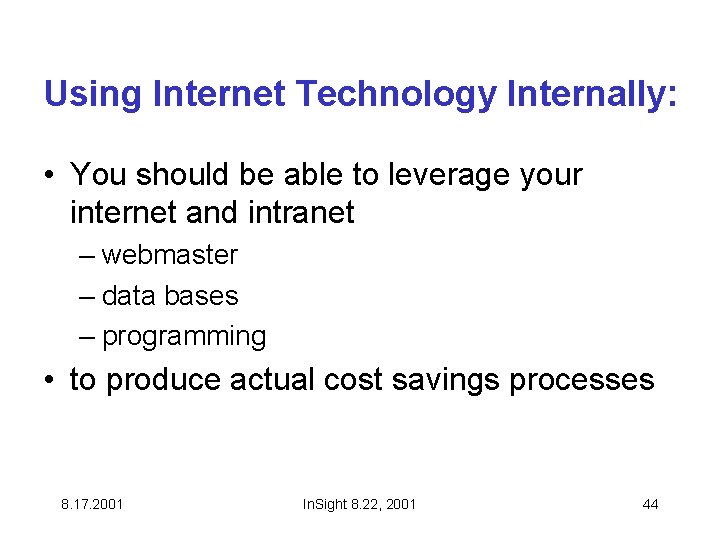 Using Internet Technology Internally:

• You should be able to leverage your internet and intranet
– webmaster
– data bases
– programming
• to produce actual cost savings processes

8.17.2001
InSight 8.22, 2001
44